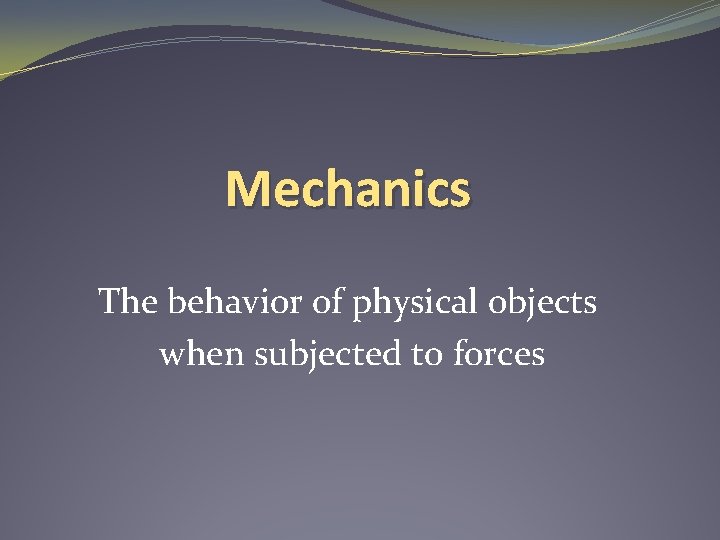 Mechanics

The behavior of physical objects when subjected to forces